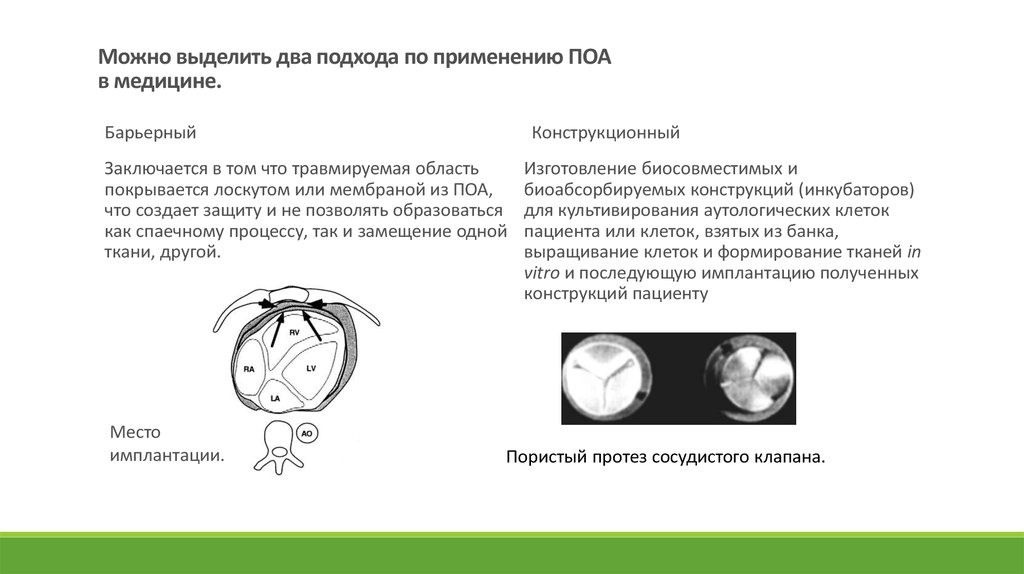 Можно выделить два подхода по применению ПОА в медицине.

Барьерный

Заключается в том что травмируемая область покрывается лоскутом или мембраной из ПОА, что создает защиту и не позволять образоваться как спаечному процессу, так и замещение одной ткани, другой.

RV

RA

LV

LA

AO

Место имплантации.

Конструкционный

Изготовление биосовместимых и биоабсорбируемых конструкций (инкубаторов) для культивирования аутологических клеток пациента или клеток, взятых из банка, выращивание клеток и формирование тканей in vitro и последующую имплантацию полученных конструкций пациенту

Пористый протез сосудистого клапана.